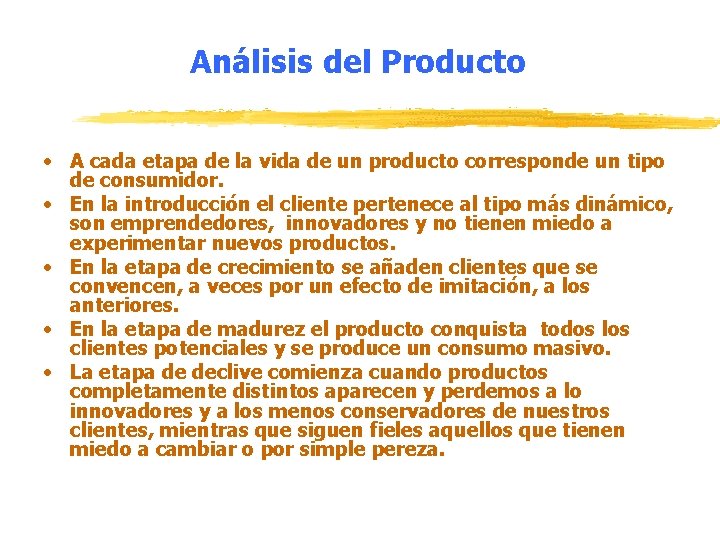 Análisis del Producto

• A cada etapa de la vida de un producto corresponde un tipo de consumidor.
• En la introducción el cliente pertenece al tipo más dinámico, son emprendedores, innovadores y no tienen miedo a experimentar nuevos productos.
• En la etapa de crecimiento se añaden clientes que se convencen, a veces por un efecto de imitación, a los anteriores.
• En la etapa de madurez el producto conquista todos los clientes potenciales y se produce un consumo masivo.
• La etapa de declive comienza cuando productos completamente distintos aparecen y perdemos a lo innovadores y a los menos conservadores de nuestros clientes, mientras que siguen fieles aquellos que tienen miedo a cambiar o por simple pereza.